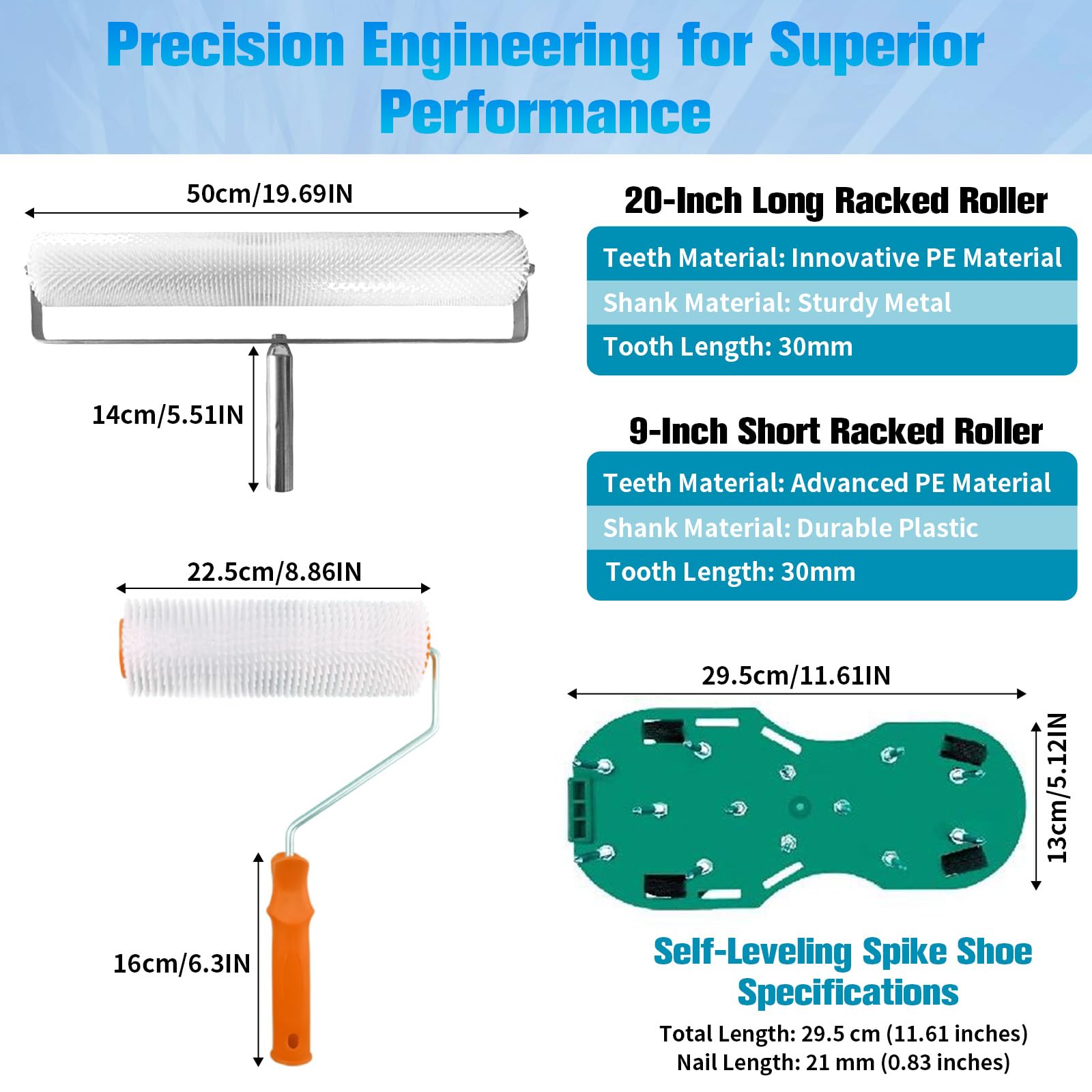 Precision Engineering for Superior Performance

50cm/19.69IN

14cm/5.51IN

20-Inch Long Racked Roller

Teeth Material: Innovative PE Material

Shank Material: Sturdy Metal

Tooth Length: 30mm

9-Inch Short Racked Roller

Teeth Material: Advanced PE Material

Shank Material: Durable Plastic

Tooth Length: 30mm

22.5cm/8.86IN

16cm/6.3IN

29.5cm/11.61IN

13cm/5.12IN

Self-Leveling Spike Shoe Specifications

Total Length: 29.5 cm (11.61 inches)
Nail Length: 21 mm (0.83 inches)